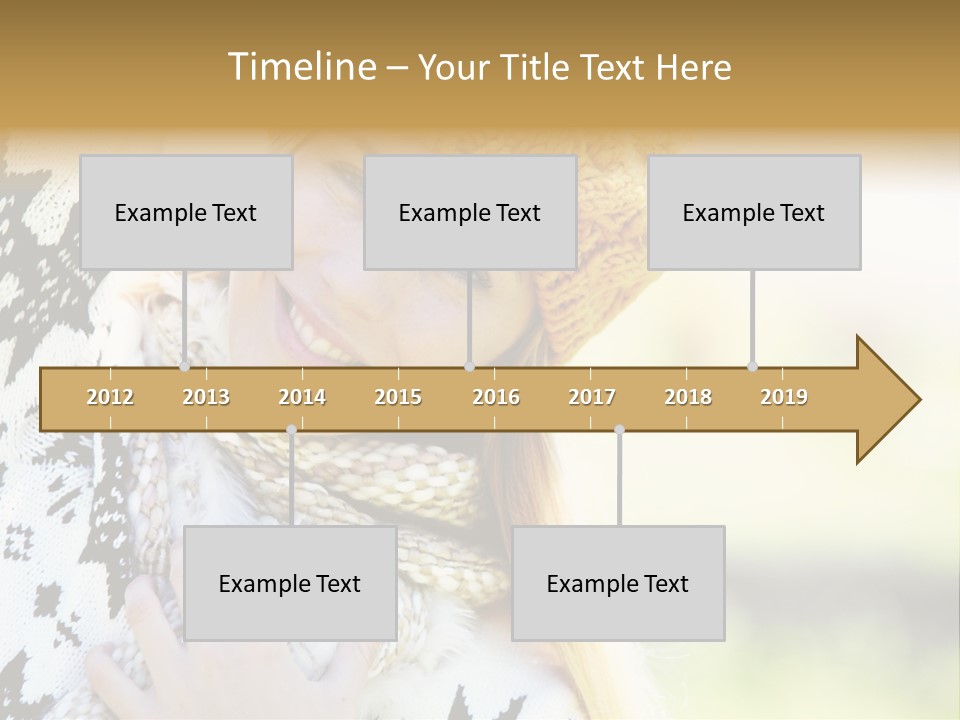 Timeline – Your Title Text Here

Example Text

Example Text

Example Text

2012
2013
2014
2015
2016
2017
2018
2019

Example Text

Example Text